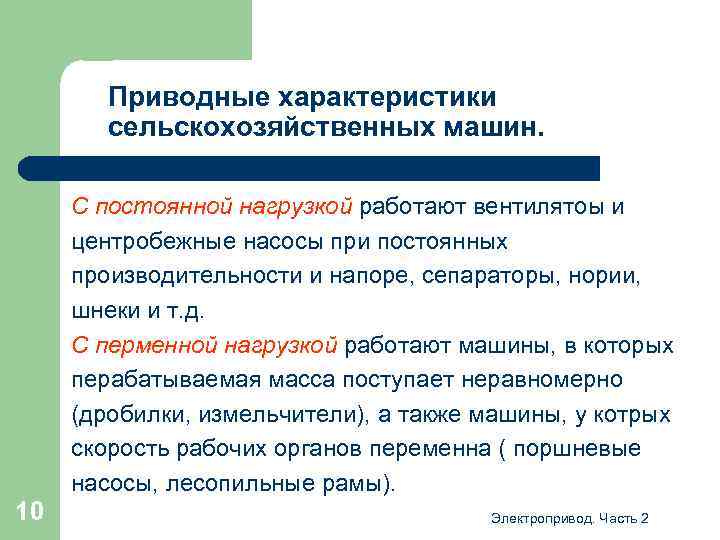 Приводные характеристики сельскохозяйственных машин.

С постоянной нагрузкой работают вентилятоы и центробежные насосы при постоянных производительности и напоре, сепараторы, нории, шнеки и т.д.

С перменной нагрузкой работают машины, в которых перабатываемая масса поступает неравномерно (дробилки, измельчители), а также машины, у котрых скорость рабочих органов переменна ( поршневые насосы, лесопильные рамы).

10

Электропривод. Часть 2